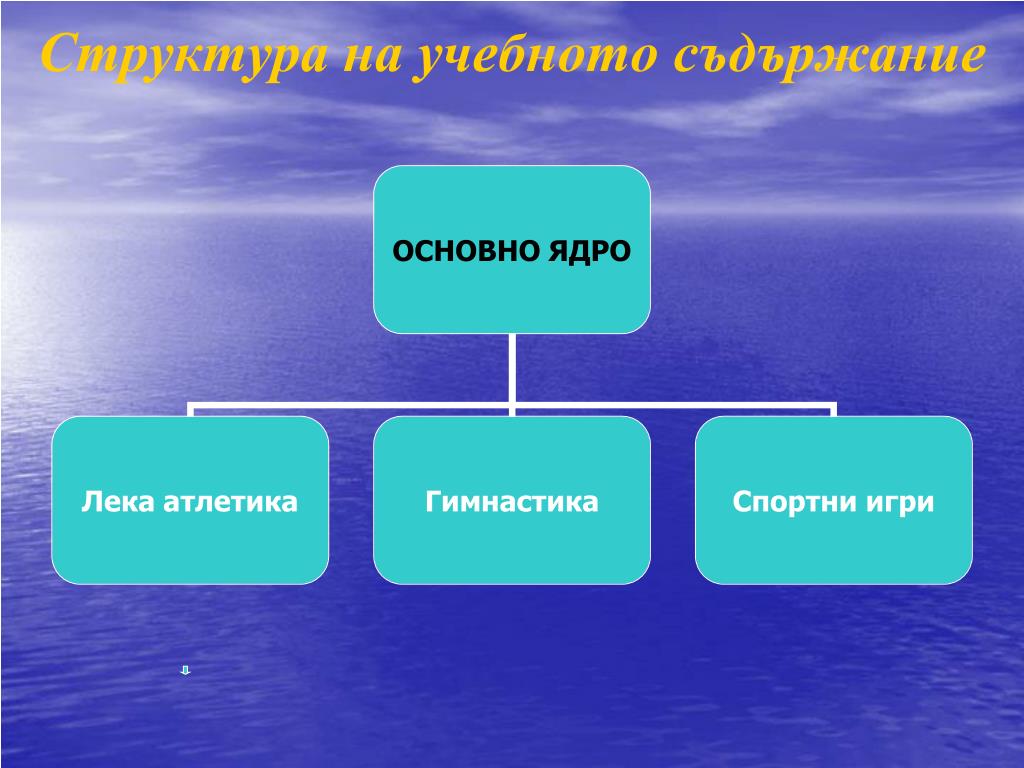 Структура на учебното съдържание

ОСНОВНО ЯДРО

Лека атлетика

Гимнастика

Спортни игри